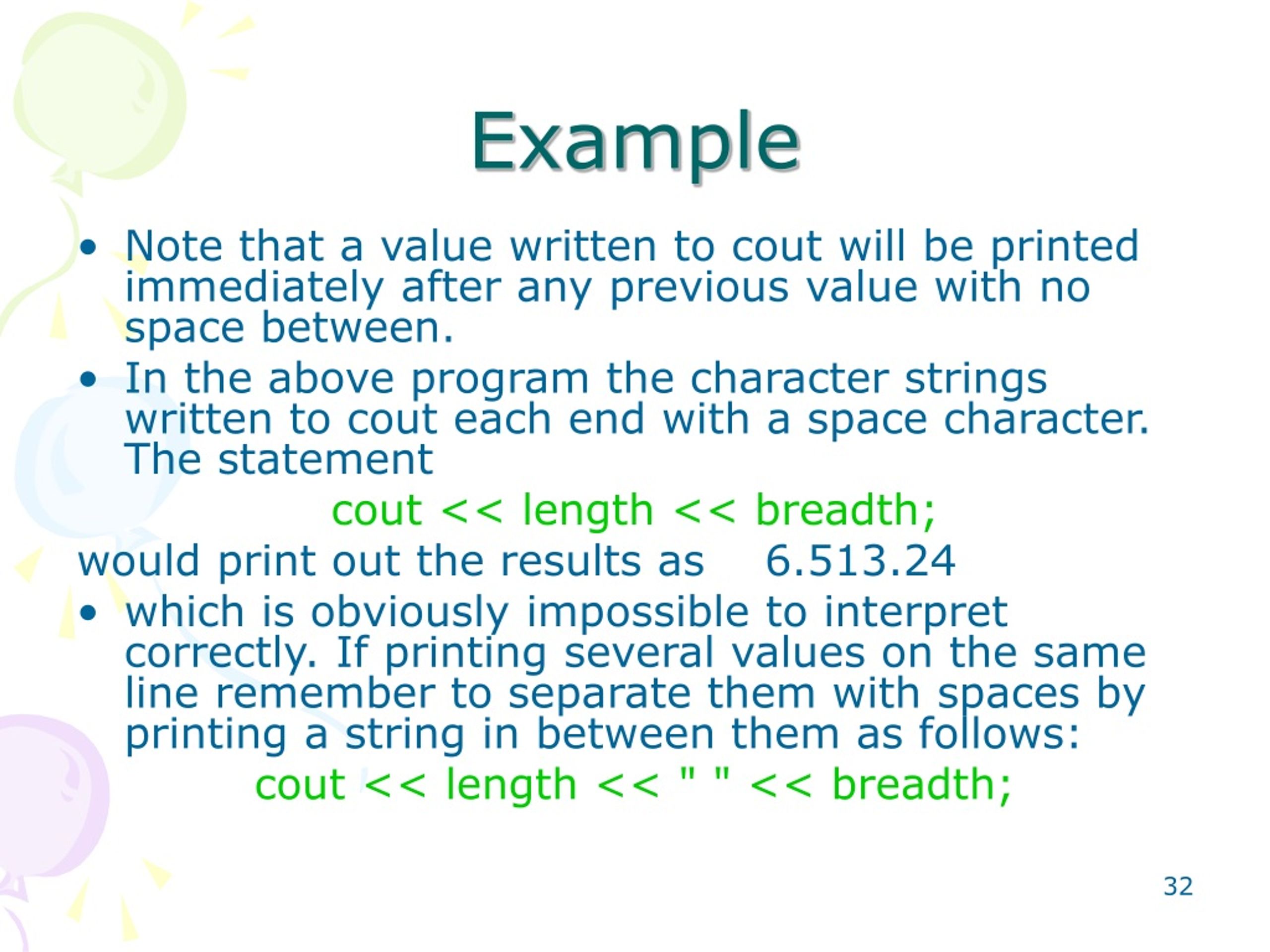 Example

• Note that a value written to cout will be printed immediately after any previous value with no space between.

• In the above program the character strings written to cout each end with a space character. The statement

cout << length << breadth;

would print out the results as 6.513.24

• which is obviously impossible to interpret correctly. If printing several values on the same line remember to separate them with spaces by printing a string in between them as follows:

cout << length << " " << breadth;

32